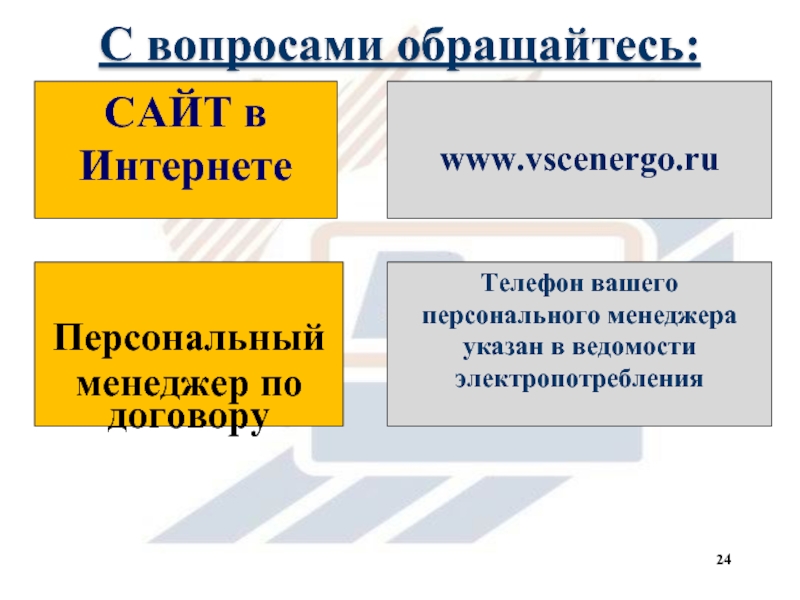 С вопросами обращайтесь:

САЙТ в Интернете

www.vscenergo.ru

Персональный менеджер по договору

Телефон вашего персонального менеджера указан в ведомости электропотребления

24